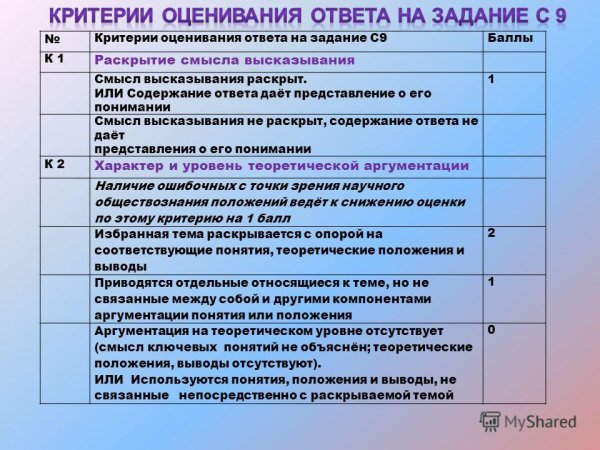 КРИТЕРИИ ОЦЕНИВАНИЯ ОТВЕТА НА ЗАДАНИЕ С 9

| № | Критерии оценивания ответа на задание С9 | Баллы |
|---|---|---|
| К 1 | Раскрытие смысла высказывания | |
| | Смысл высказывания раскрыт. ИЛИ Содержание ответа даёт представление о его понимании | 1 |
| | Смысл высказывания не раскрыт, содержание ответа не даёт представления о его понимании | |
| К 2 | Характер и уровень теоретической аргументации | |
| | Наличие ошибочных с точки зрения научного обществознания положений ведёт к снижению оценки по этому критерию на 1 балл | |
| | Избранная тема раскрывается с опорой на соответствующие понятия, теоретические положения и выводы | 2 |
| | Приводятся отдельные относящиеся к теме, но не связанные между собой и другими компонентами аргументации понятия или положения | 1 |
| | Аргументация на теоретическом уровне отсутствует (смысл ключевых понятий не объяснён; теоретические положения, выводы отсутствуют). ИЛИ Используются понятия, положения и выводы, не связанные непосредственно с раскрываемой темой | 0 |

MyShared